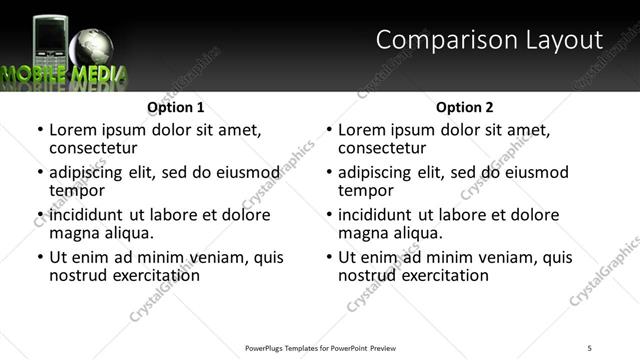 MOBILE MEDIA

Comparison Layout

Option 1
• Lorem ipsum dolor sit amet, consectetur
• adipiscing elit, sed do eiusmod tempor
• incididunt ut labore et dolore magna aliqua.
• Ut enim ad minim veniam, quis nostrud exercitation

Option 2
• Lorem ipsum dolor sit amet, consectetur
• adipiscing elit, sed do eiusmod tempor
• incididunt ut labore et dolore magna aliqua.
• Ut enim ad minim veniam, quis nostrud exercitation

CrystalGraphics

PowerPlugs Templates for PowerPoint Preview

5